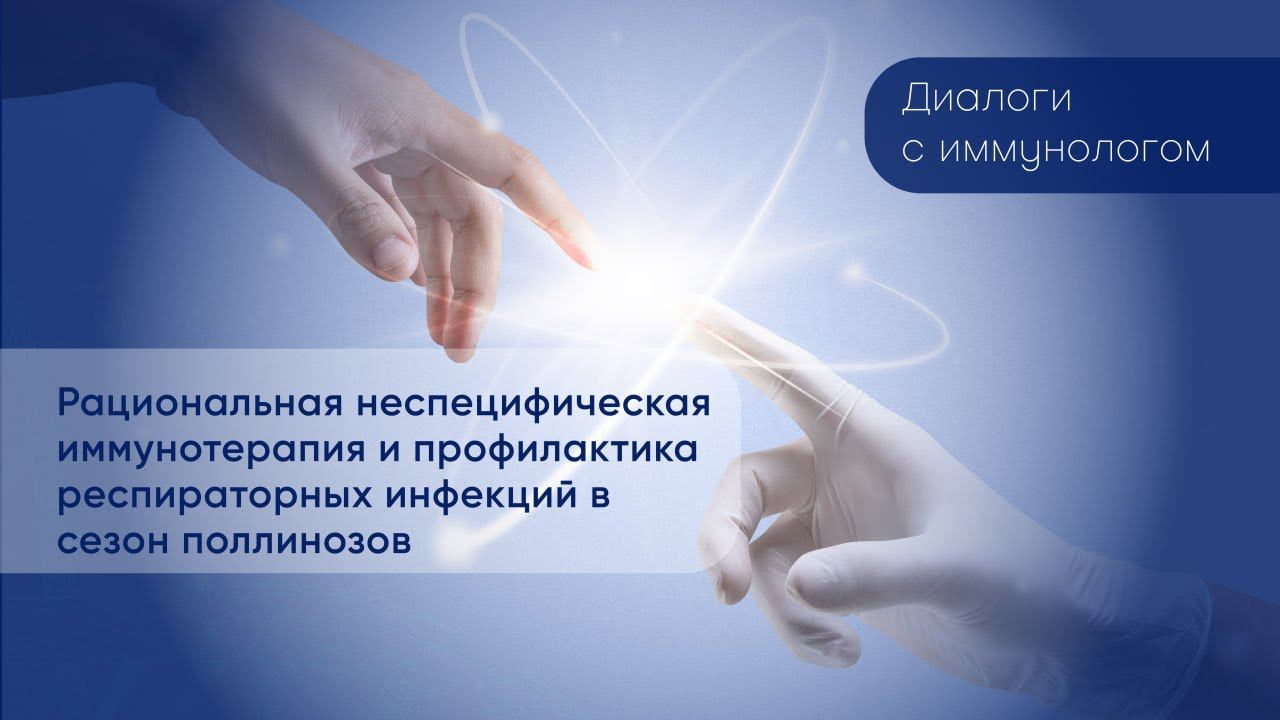 Диалоги с иммунологом

Рациональная неспецифическая иммунотерапия и профилактика респираторных инфекций в сезон поллинозов